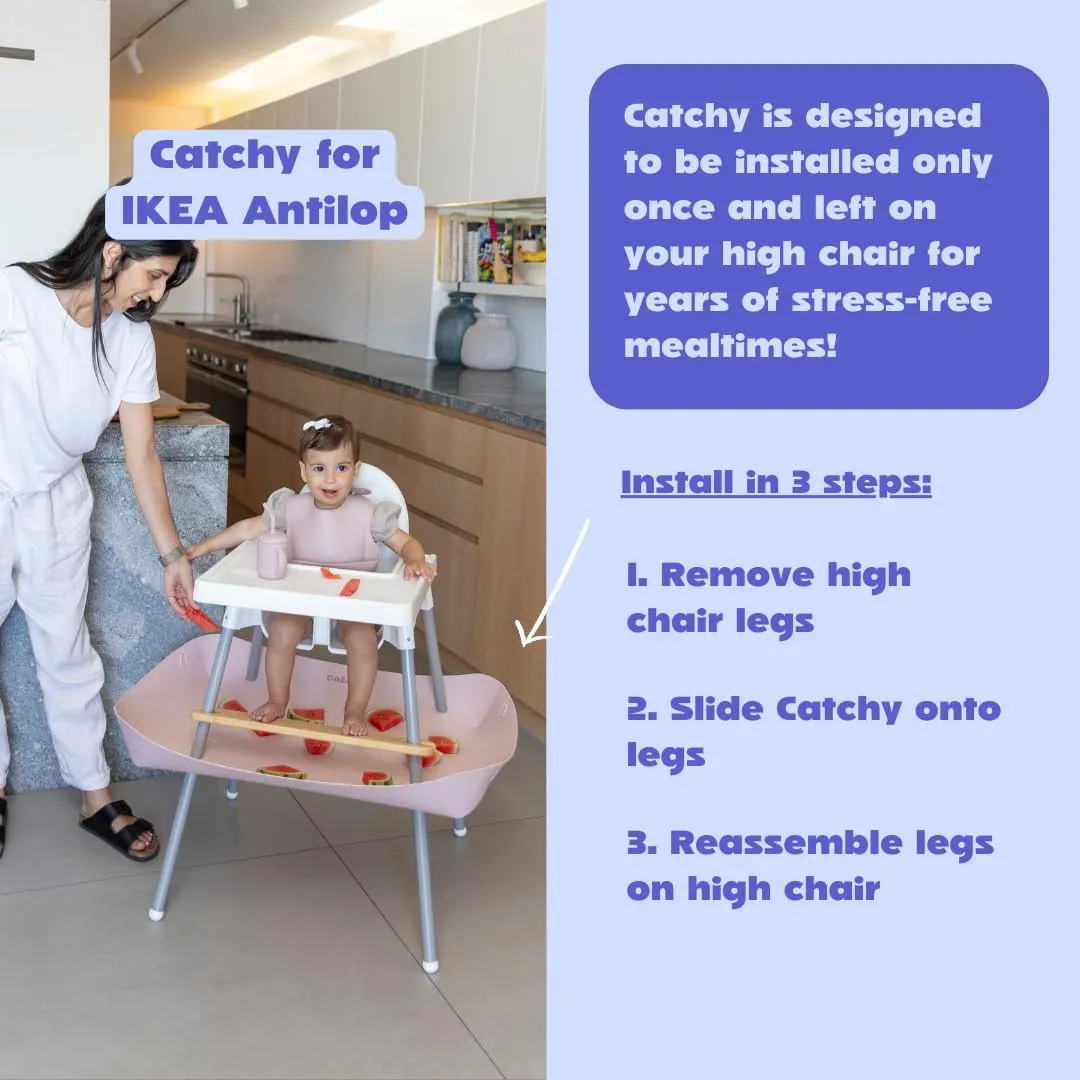 Catchy for IKEA Antilop

Catchy is designed to be installed only once and left on your high chair for years of stress-free mealtimes!

Install in 3 steps:

1. Remove high chair legs

2. Slide Catchy onto legs

3. Reassemble legs on high chair